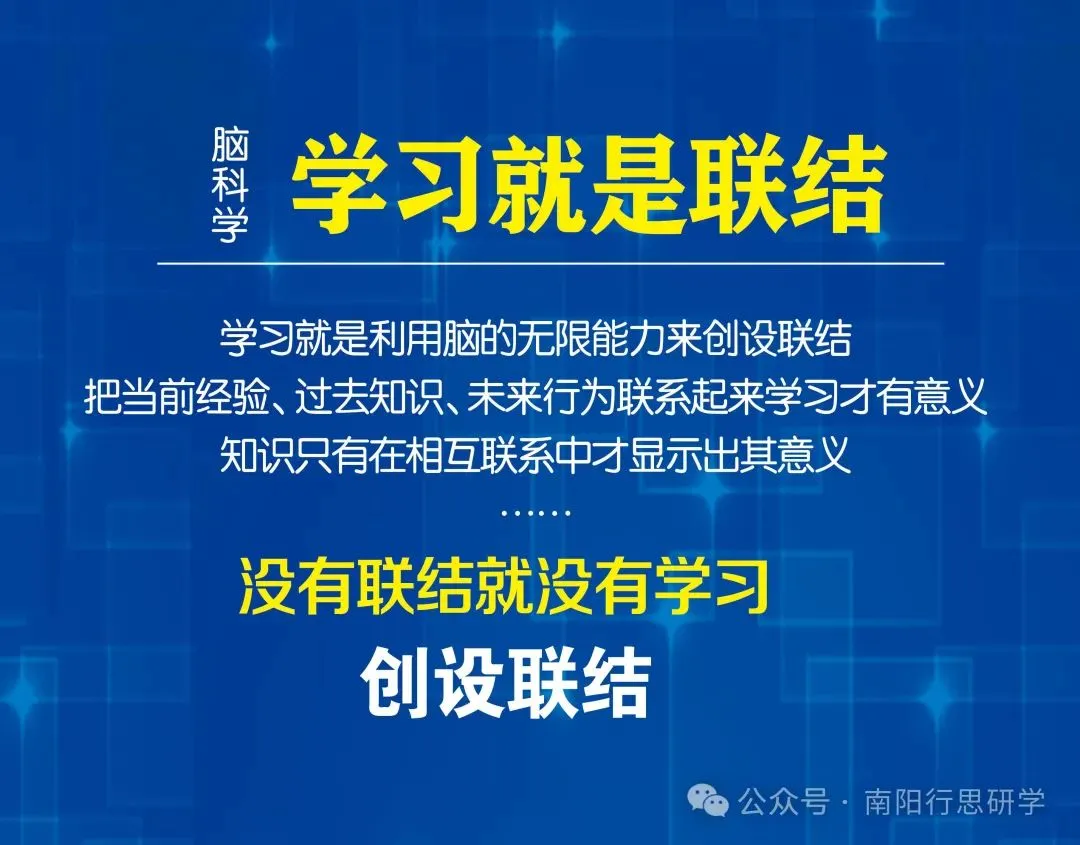 脑科学 学习就是联结

学习就是利用脑的无限能力来创设联结
把当前经验、过去知识、未来行为联系起来学习才有意义
知识只有在相互联系中才显示出其意义
……

没有联结就没有学习
创设联结

公众号 · 南阳行思研学